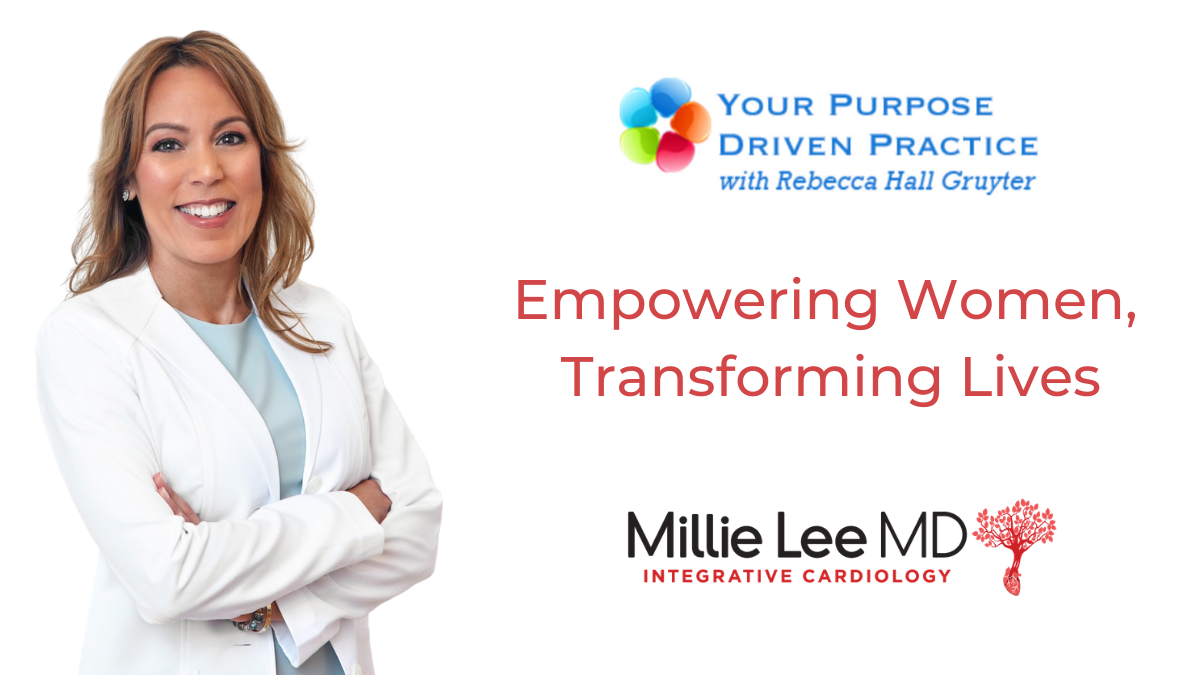 YOUR PURPOSE DRIVEN PRACTICE
with Rebecca Hall Gruyter

Empowering Women, Transforming Lives

Millie Lee MD
INTEGRATIVE CARDIOLOGY